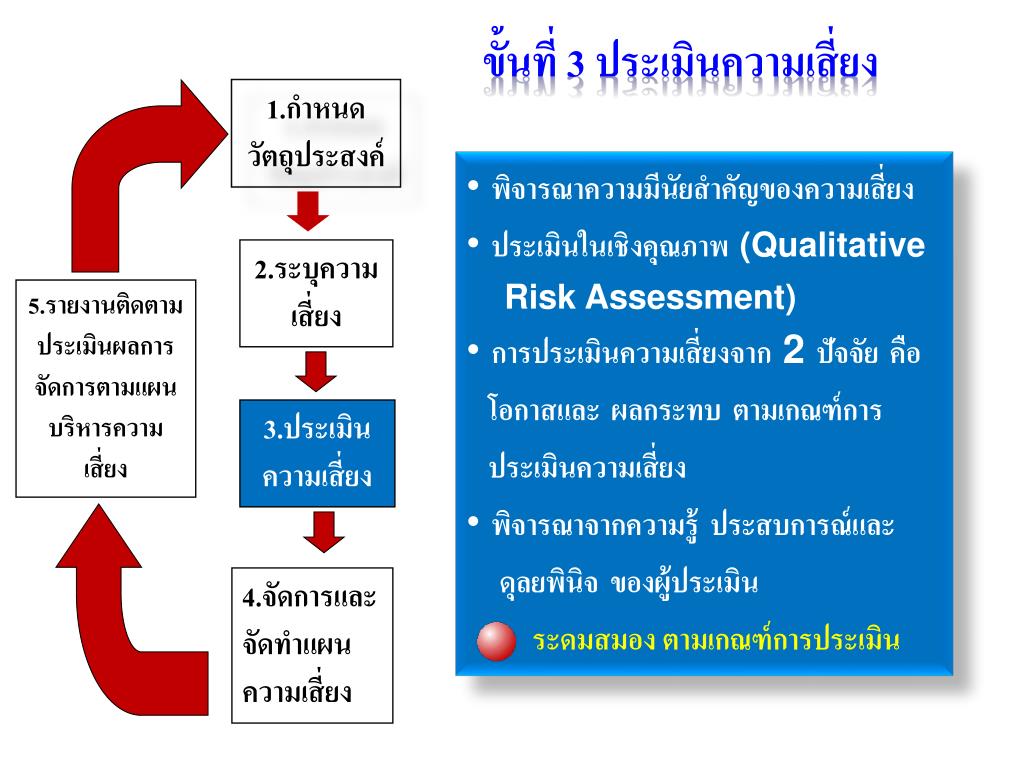 ขั้นที่ 3 ประเมินความเสี่ยง

1.กำหนดวัตถุประสงค์

2.ระบุความเสี่ยง

3.ประเมินความเสี่ยง

4.จัดการและจัดทำแผนความเสี่ยง

5.รายงานติดตามประเมินผลการจัดการตามแผนบริหารความเสี่ยง

• พิจารณาความมีนัยสำคัญของความเสี่ยง
• ประเมินในเชิงคุณภาพ (Qualitative Risk Assessment)
• การประเมินความเสี่ยงจาก 2 ปัจจัย คือ โอกาสและ ผลกระทบ ตามเกณฑ์การประเมินความเสี่ยง
• พิจารณาจากความรู้ ประสบการณ์และ ดุลยพินิจ ของผู้ประเมิน

ระดมสมอง ตามเกณฑ์การประเมิน